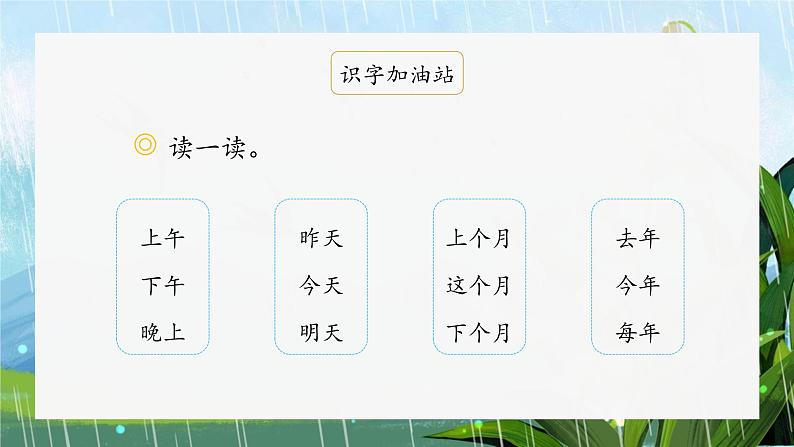 识字加油站

◎ 读一读。

上午
下午
晚上

昨天
今天
明天

上个月
这个月
下个月

去年
今年
每年